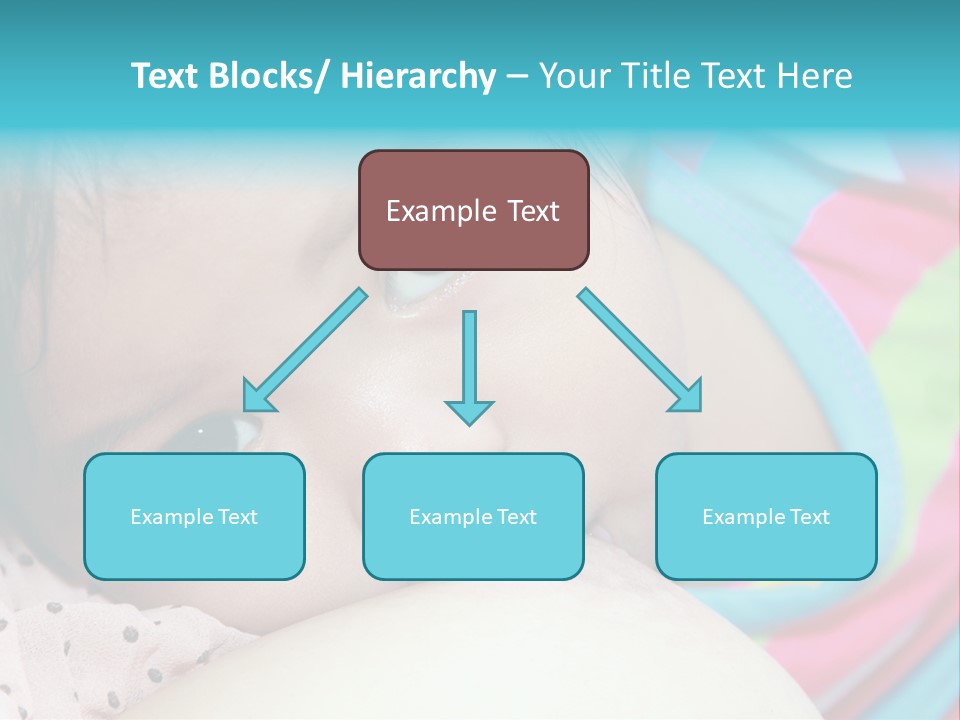 Text Blocks/ Hierarchy – Your Title Text Here

Example Text

Example Text

Example Text

Example Text